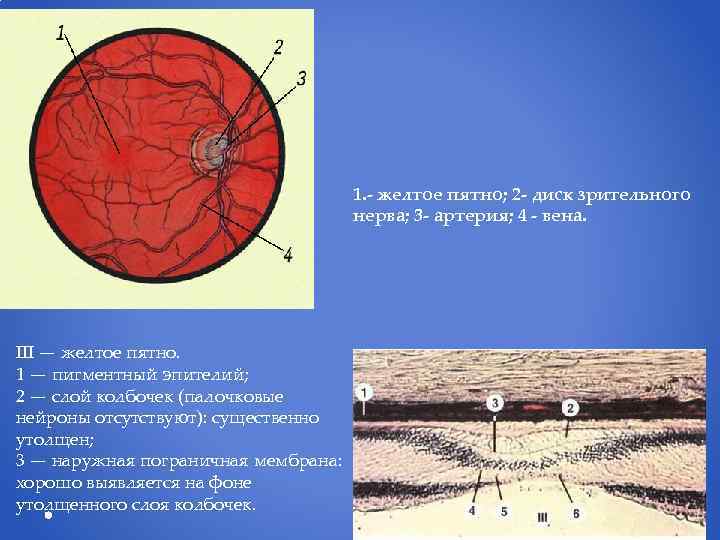 1
2
3
4

1.- желтое пятно; 2- диск зрительного нерва; 3- артерия; 4 - вена.

III — желтое пятно.
1 — пигментный эпителий;
2 — слой колбочек (палочковые нейроны отсутствуют): существенно утолщен;
3 — наружная пограничная мембрана: хорошо выявляется на фоне утолщенного слоя колбочек.

1
3
2
4
5
III
6